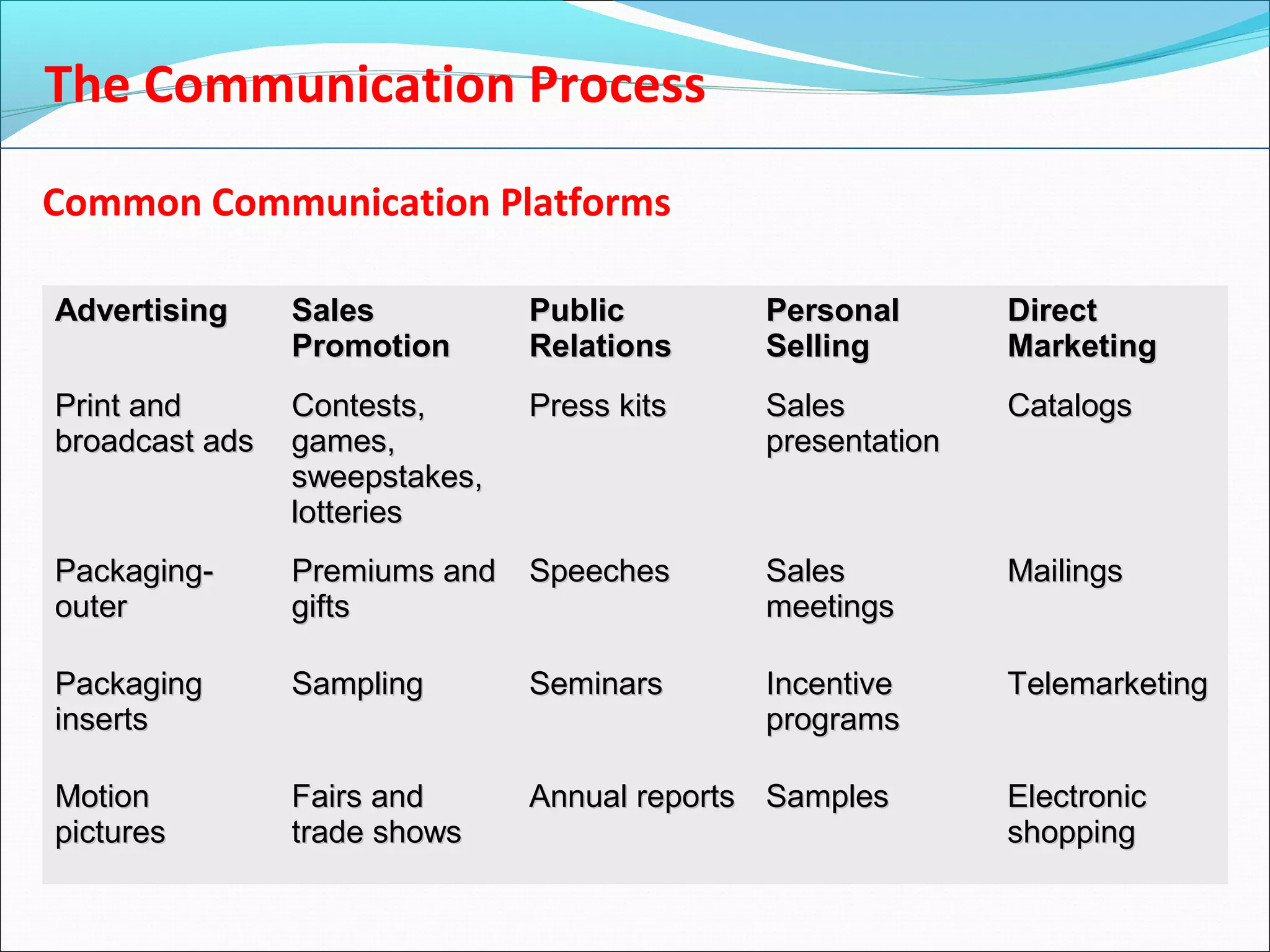 The Communication Process

Common Communication Platforms

| Advertising | Sales Promotion | Public Relations | Personal Selling | Direct Marketing |
|---|---|---|---|---|
| Print and broadcast ads | Contests, games, sweepstakes, lotteries | Press kits | Sales presentation | Catalogs |
| Packaging-outer | Premiums and gifts | Speeches | Sales meetings | Mailings |
| Packaging inserts | Sampling | Seminars | Incentive programs | Telemarketing |
| Motion pictures | Fairs and trade shows | Annual reports | Samples | Electronic shopping |